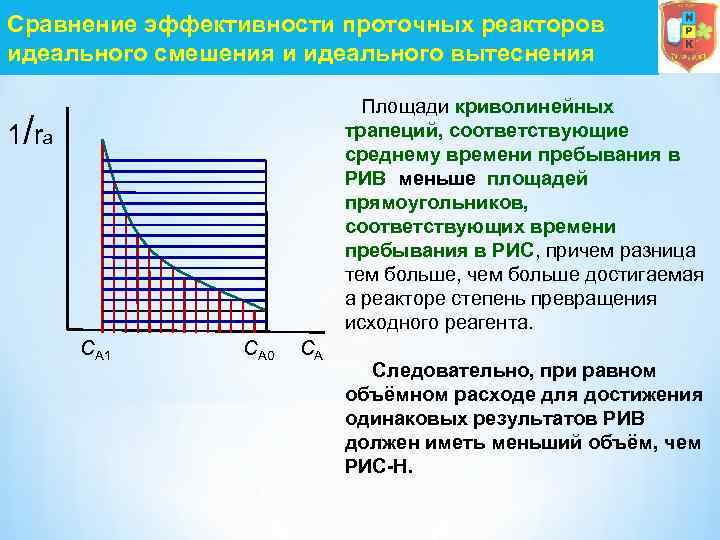 Сравнение эффективности проточных реакторов идеального смешения и идеального вытеснения

N
P
K

$1/r_a$

$C_{A1}$ $C_{A0}$ $C_A$

Площади криволинейных трапеций, соответствующие среднему времени пребывания в РИВ меньше площадей прямоугольников, соответствующих времени пребывания в РИС, причем разница тем больше, чем больше достигаемая а реакторе степень превращения исходного реагента.

Следовательно, при равном объёмном расходе для достижения одинаковых результатов РИВ должен иметь меньший объём, чем РИС-Н.